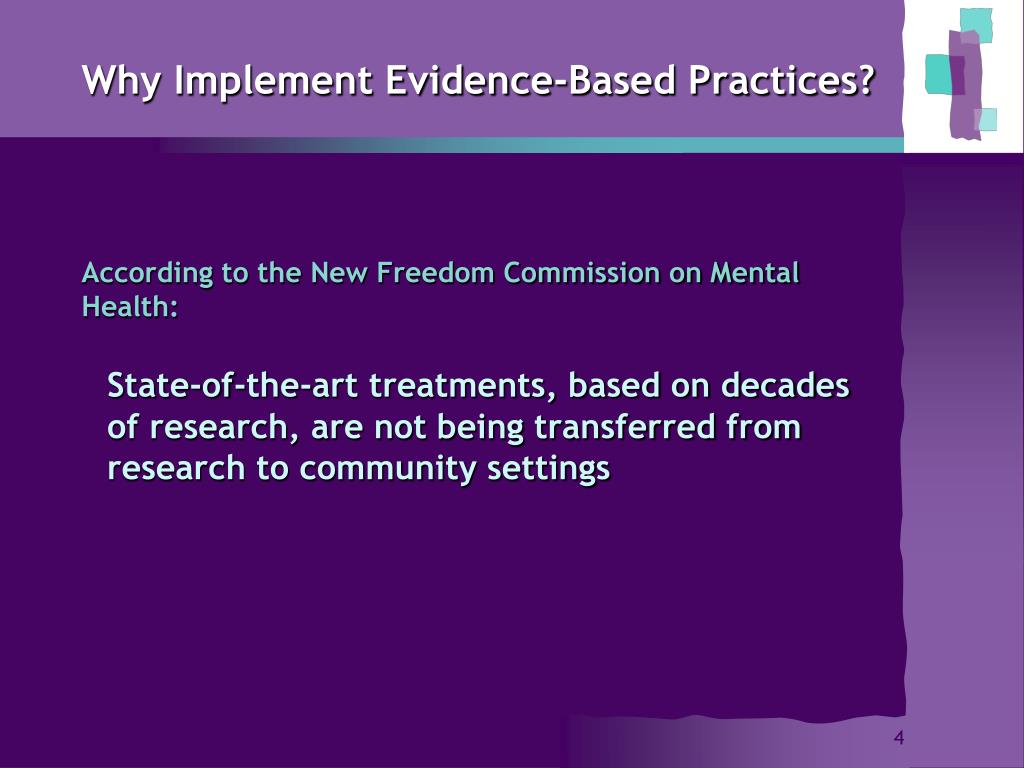 Why Implement Evidence-Based Practices?

According to the New Freedom Commission on Mental Health:

State-of-the-art treatments, based on decades of research, are not being transferred from research to community settings

4